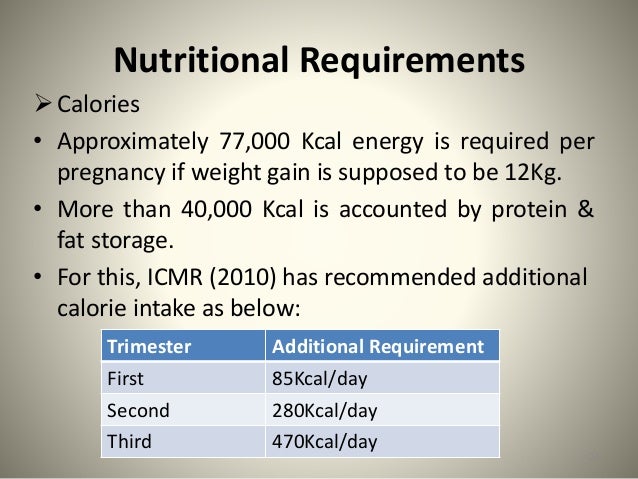 Nutritional Requirements

➢ Calories

• Approximately 77,000 Kcal energy is required per pregnancy if weight gain is supposed to be 12Kg.

• More than 40,000 Kcal is accounted by protein & fat storage.

• For this, ICMR (2010) has recommended additional calorie intake as below:

| Trimester | Additional Requirement |
|---|---|
| First | 85Kcal/day |
| Second | 280Kcal/day |
| Third | 470Kcal/day |